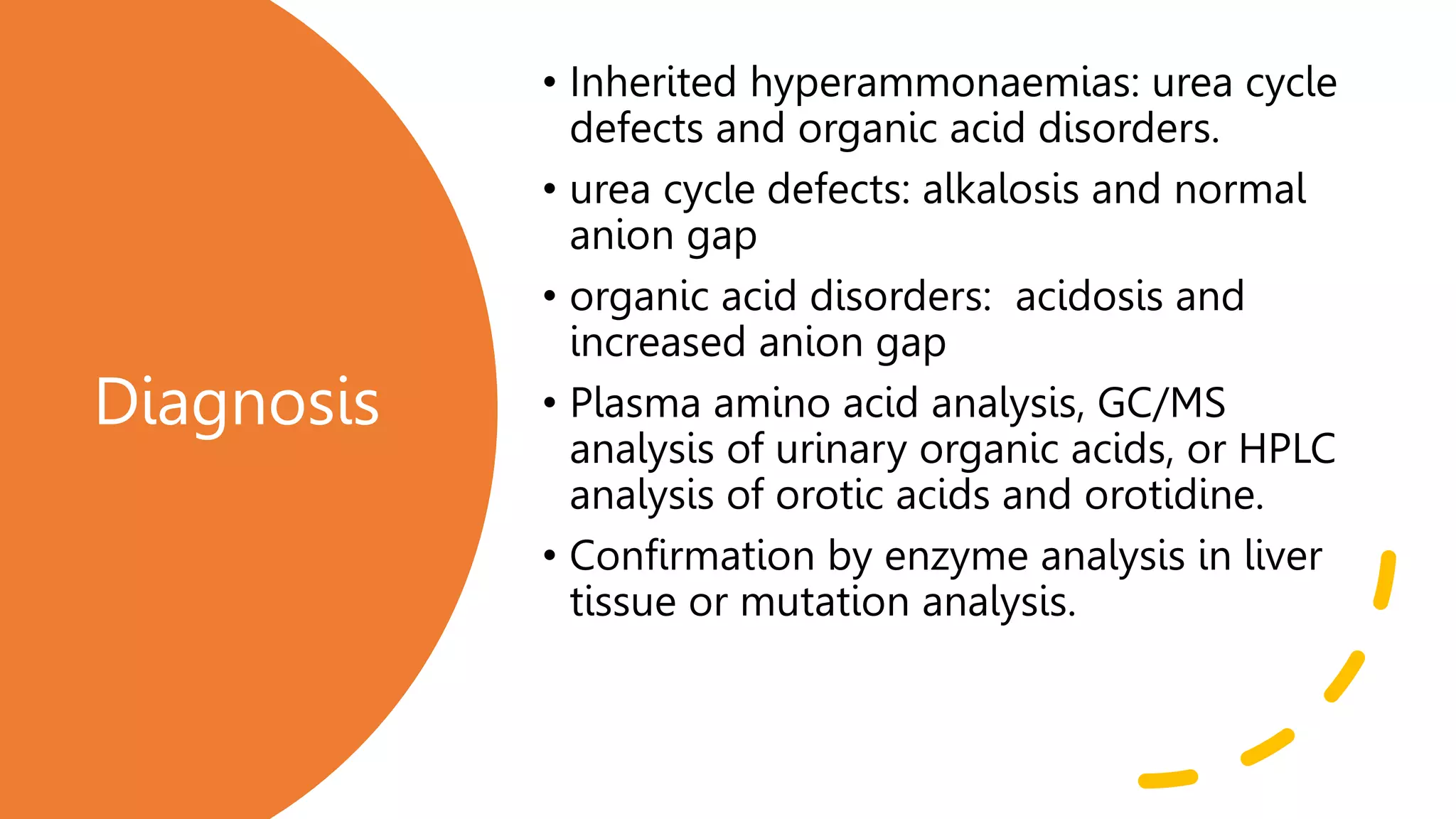 Diagnosis

• Inherited hyperammonaemias: urea cycle defects and organic acid disorders.
• urea cycle defects: alkalosis and normal anion gap
• organic acid disorders: acidosis and increased anion gap
• Plasma amino acid analysis, GC/MS analysis of urinary organic acids, or HPLC analysis of orotic acids and orotidine.
• Confirmation by enzyme analysis in liver tissue or mutation analysis.